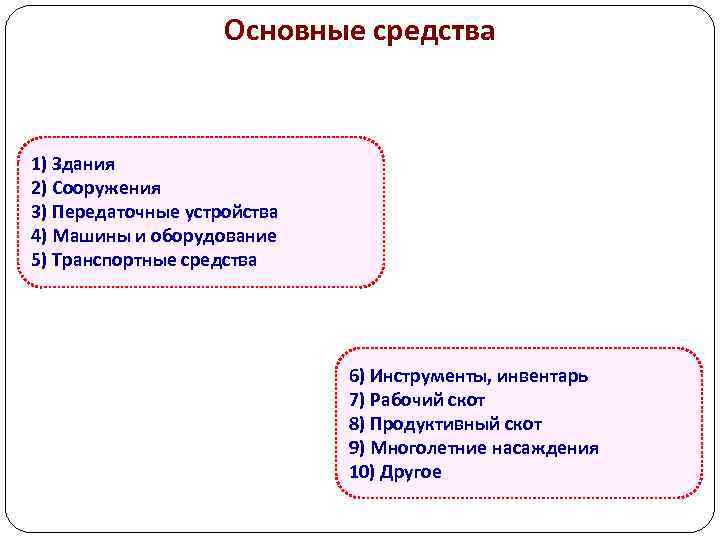 Основные средства

1) Здания
2) Сооружения
3) Передаточные устройства
4) Машины и оборудование
5) Транспортные средства

6) Инструменты, инвентарь
7) Рабочий скот
8) Продуктивный скот
9) Многолетние насаждения
10) Другое